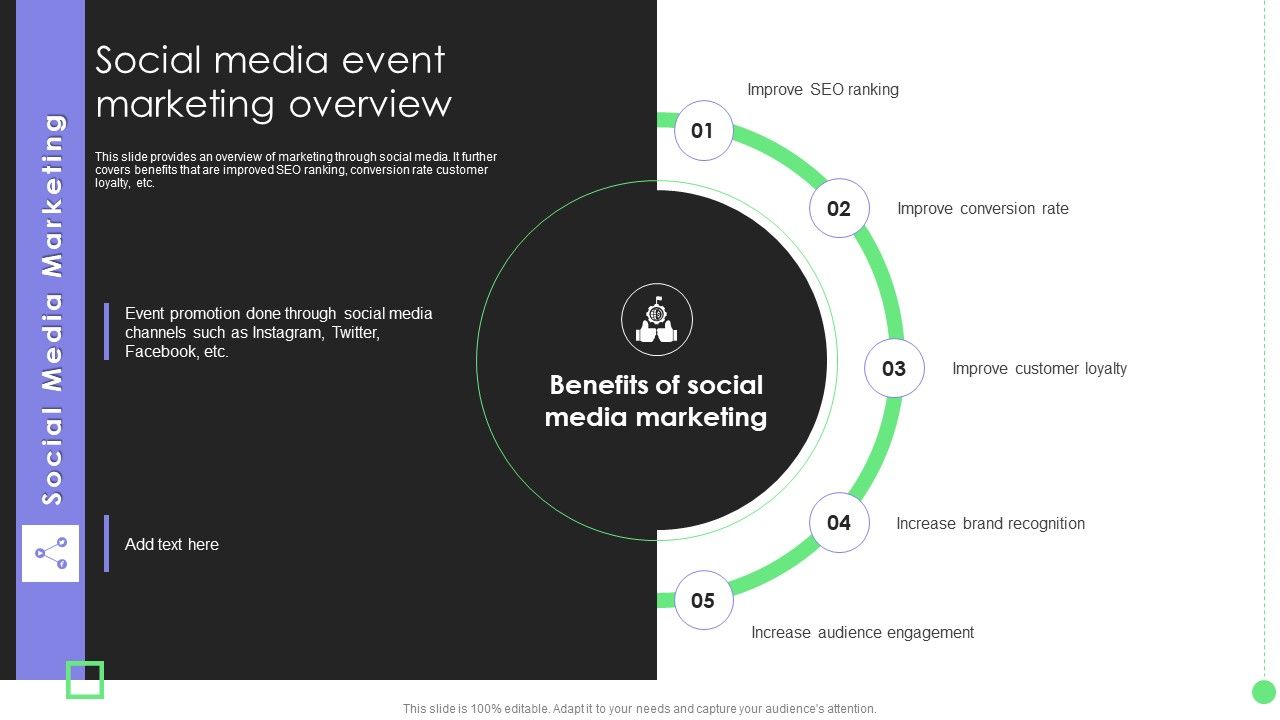 Social Media Marketing

Social media event marketing overview

This slide provides an overview of marketing through social media. It further covers benefits that are improved SEO ranking, conversion rate customer loyalty, etc.

Event promotion done through social media channels such as Instagram, Twitter, Facebook, etc.

Add text here

Benefits of social media marketing

01 Improve SEO ranking

02 Improve conversion rate

03 Improve customer loyalty

04 Increase brand recognition

05 Increase audience engagement

This slide is 100% editable. Adapt it to your needs and capture your audience's attention.